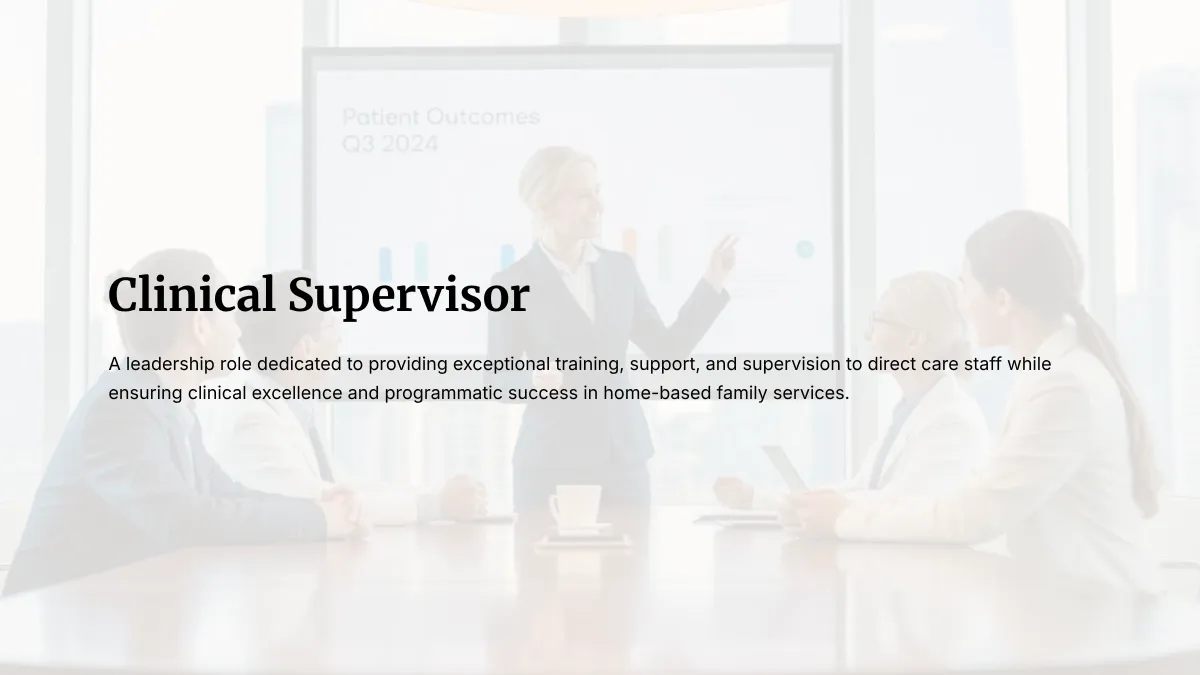 Patient Outcomes
Q3 2024

Clinical Supervisor

A leadership role dedicated to providing exceptional training, support, and supervision to direct care staff while ensuring clinical excellence and programmatic success in home-based family services.